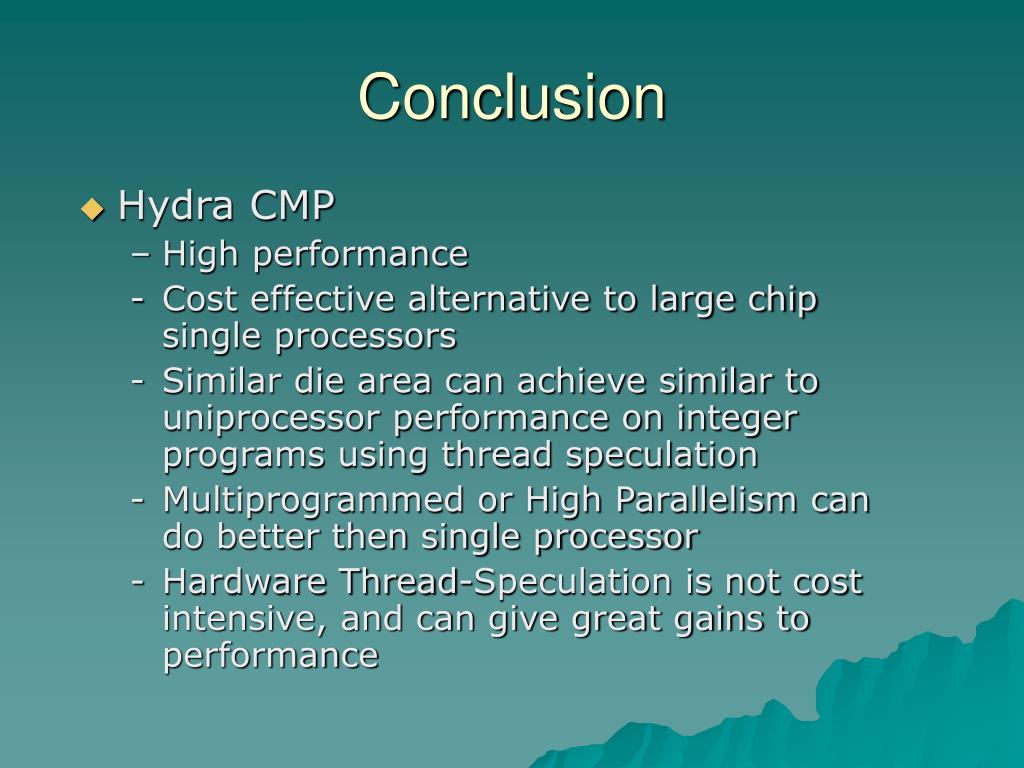 Conclusion

◆ Hydra CMP
– High performance
- Cost effective alternative to large chip single processors
- Similar die area can achieve similar to uniprocessor performance on integer programs using thread speculation
- Multiprogrammed or High Parallelism can do better then single processor
- Hardware Thread-Speculation is not cost intensive, and can give great gains to performance